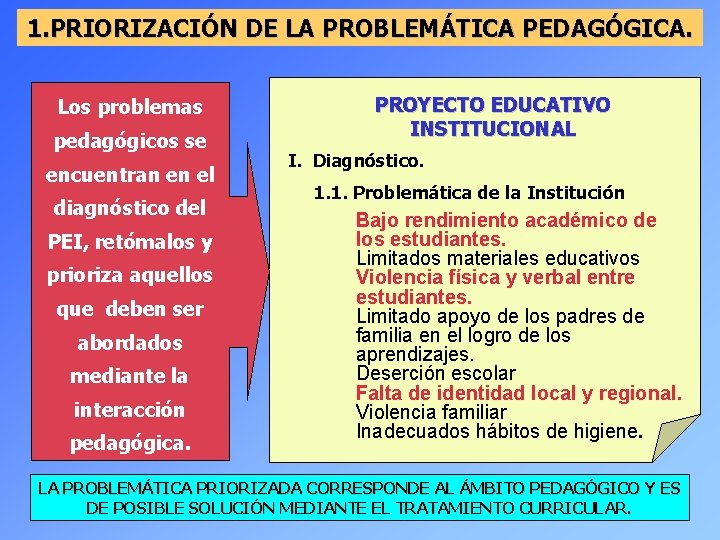 1.PRIORIZACIÓN DE LA PROBLEMÁTICA PEDAGÓGICA.

Los problemas pedagógicos se encuentran en el diagnóstico del PEI, retómalos y prioriza aquellos que deben ser abordados mediante la interacción pedagógica.

PROYECTO EDUCATIVO INSTITUCIONAL

I. Diagnóstico.

1.1. Problemática de la Institución

Bajo rendimiento académico de los estudiantes.
Limitados materiales educativos
Violencia física y verbal entre estudiantes.
Limitado apoyo de los padres de familia en el logro de los aprendizajes.
Deserción escolar
Falta de identidad local y regional.
Violencia familiar
Inadecuados hábitos de higiene.

LA PROBLEMÁTICA PRIORIZADA CORRESPONDE AL ÁMBITO PEDAGÓGICO Y ES DE POSIBLE SOLUCIÓN MEDIANTE EL TRATAMIENTO CURRICULAR.